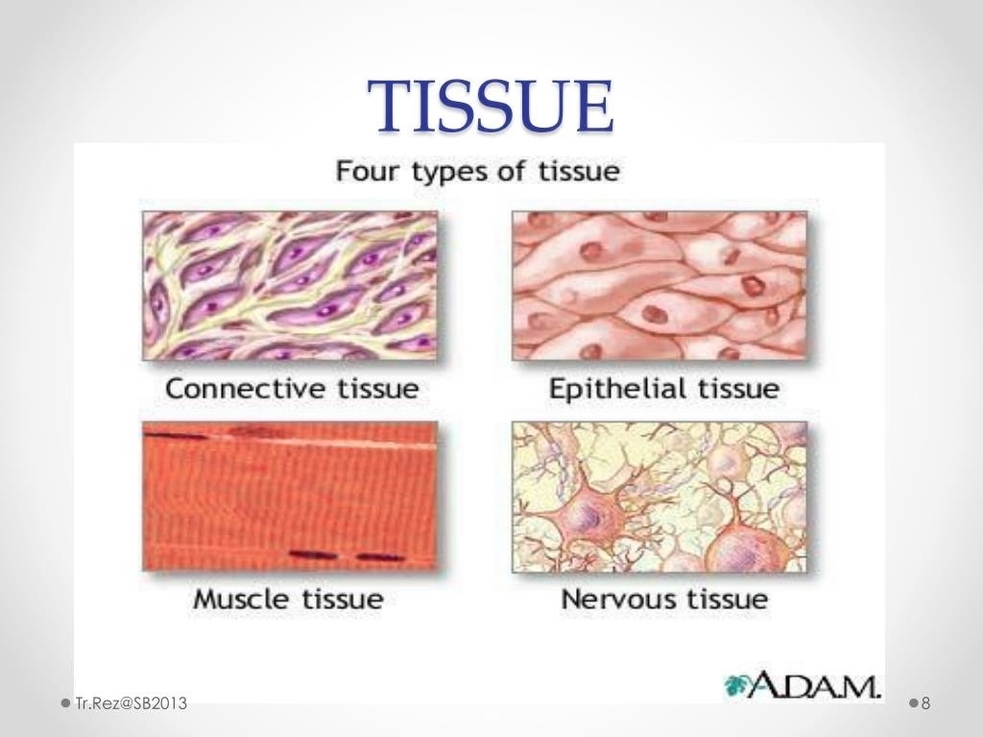 TISSUE

Four types of tissue

Connective tissue

Epithelial tissue

Muscle tissue

Nervous tissue

A.D.A.M.

Tr.Rez@SB2013

8